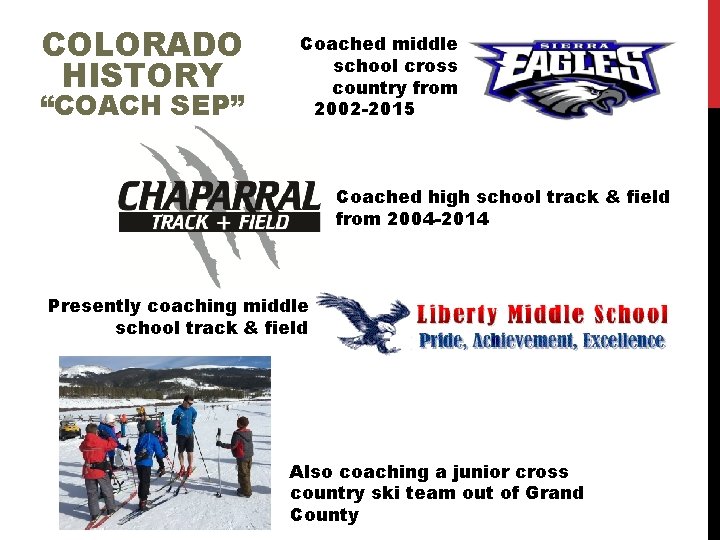 COLORADO HISTORY "COACH SEP"

Coached middle school cross country from 2002-2015

SIERRA EAGLES

CHAPARRAL TRACK + FIELD

Coached high school track & field from 2004-2014

Presently coaching middle school track & field

Liberty Middle School
Pride, Achievement, Excellence

Also coaching a junior cross country ski team out of Grand County